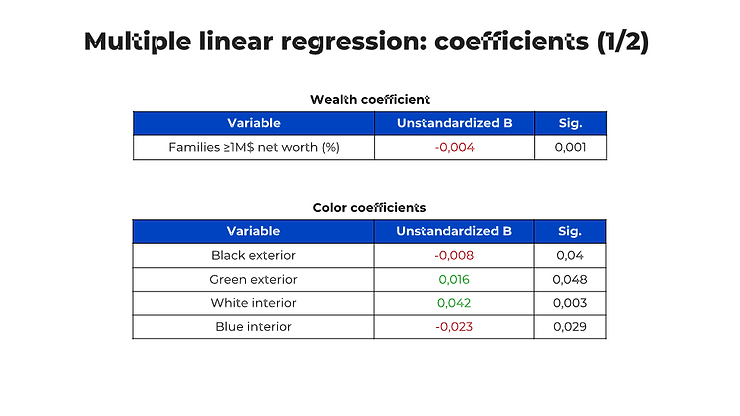 Multiple linear regression: coefficients (1/2)

Wealth coefficient

| Variable | Unstandardized B | Sig. |
|---|---|---|
| Families ≥1M$ net worth (%) | -0,004 | 0,001 |

Color coefficients

| Variable | Unstandardized B | Sig. |
|---|---|---|
| Black exterior | -0,008 | 0,04 |
| Green exterior | 0,016 | 0,048 |
| White interior | 0,042 | 0,003 |
| Blue interior | -0,023 | 0,029 |